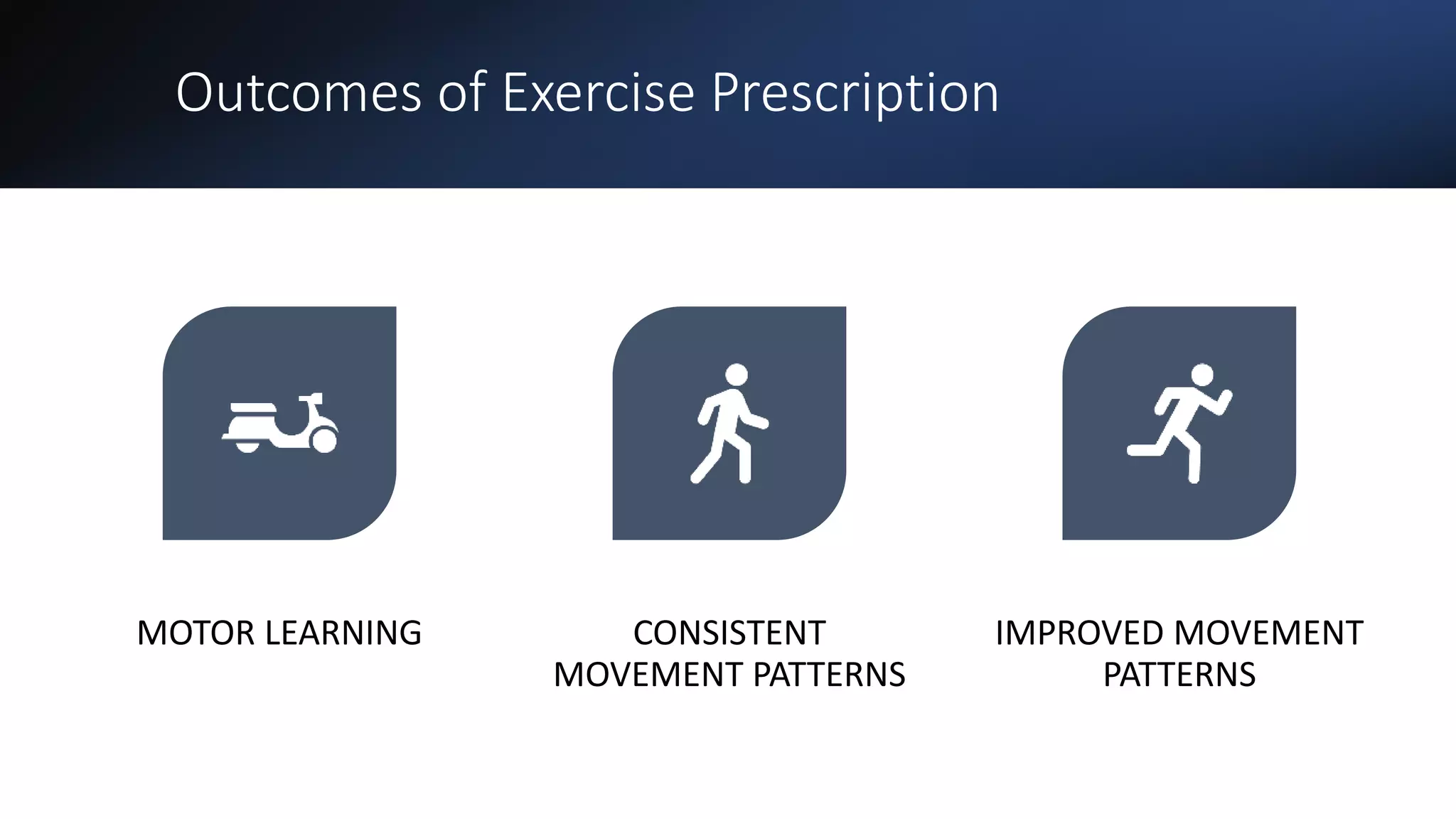 Outcomes of Exercise Prescription

MOTOR LEARNING

CONSISTENT MOVEMENT PATTERNS

IMPROVED MOVEMENT PATTERNS